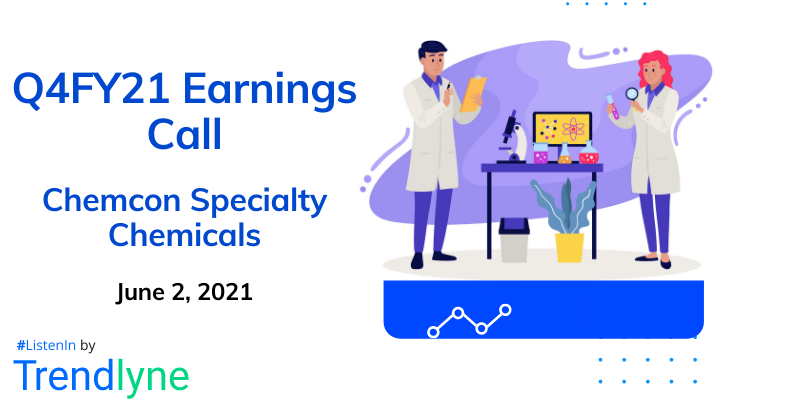 Q4FY21 Earnings Call

Chemcon Specialty Chemicals

June 2, 2021

#ListenIn by

Trendlyne